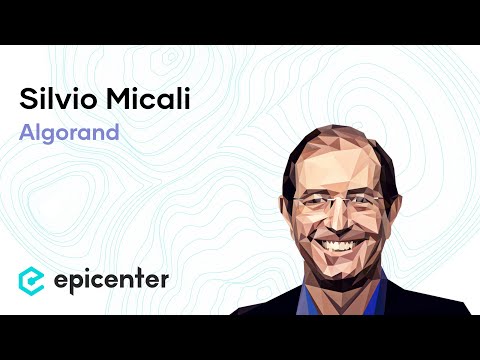 Silvio Micali
Algorand

epicenter